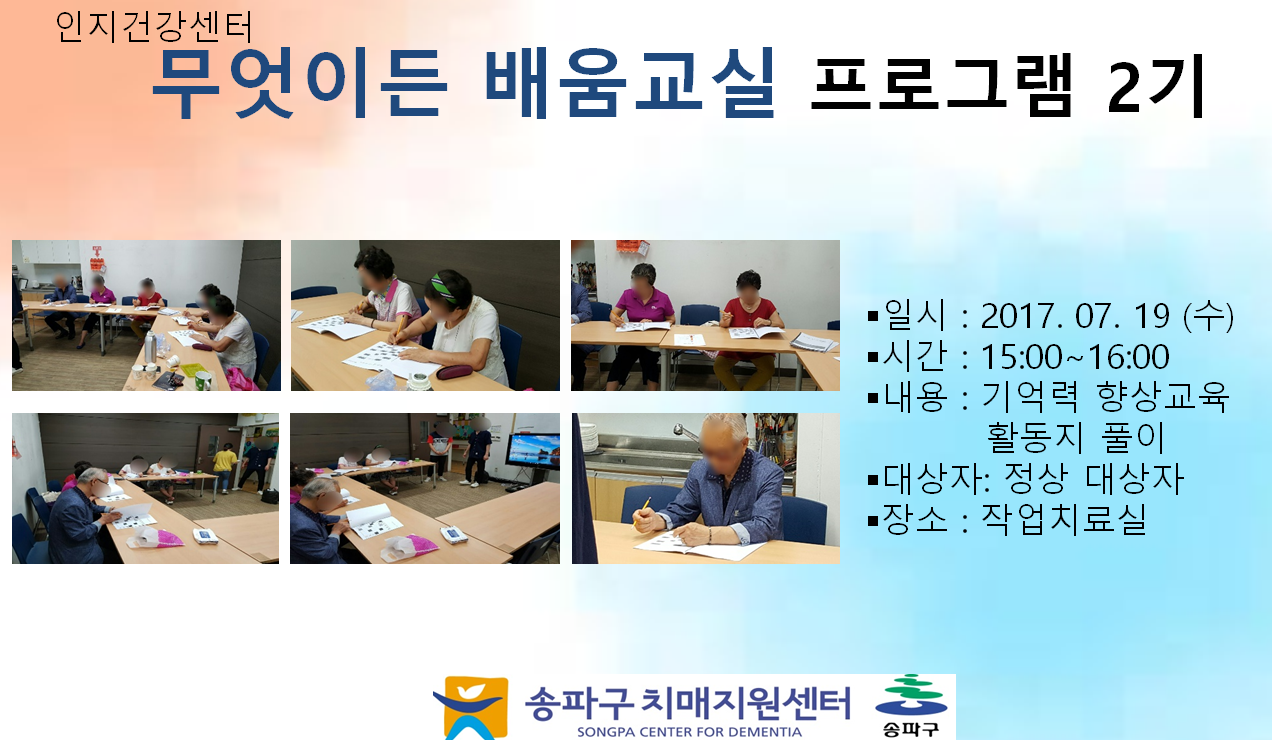 인지건강센터
무엇이든 배움교실 프로그램 2기

▪일시 : 2017. 07. 19 (수)
▪시간 : 15:00~16:00
▪내용 : 기억력 향상교육 활동지 풀이
▪대상자: 정상 대상자
▪장소 : 작업치료실

송파구 치매지원센터
SONGPA CENTER FOR DEMENTIA
송파구